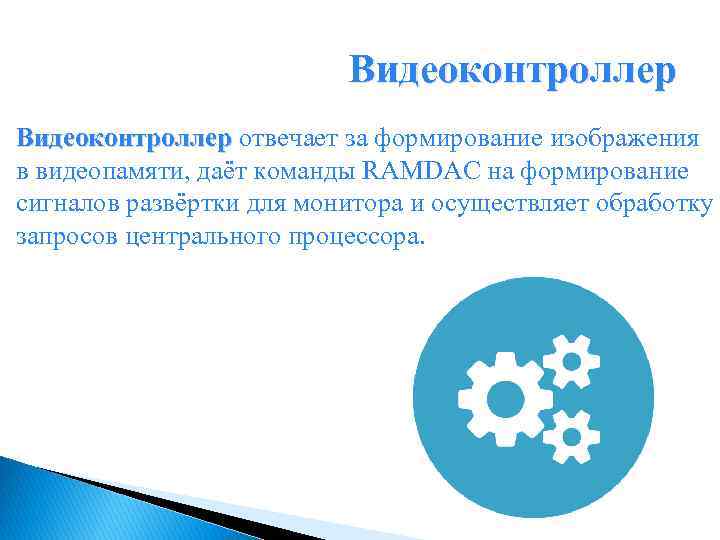 Видеоконтроллер

Видеоконтроллер отвечает за формирование изображения в видеопамяти, даёт команды RAMDAC на формирование сигналов развёртки для монитора и осуществляет обработку запросов центрального процессора.